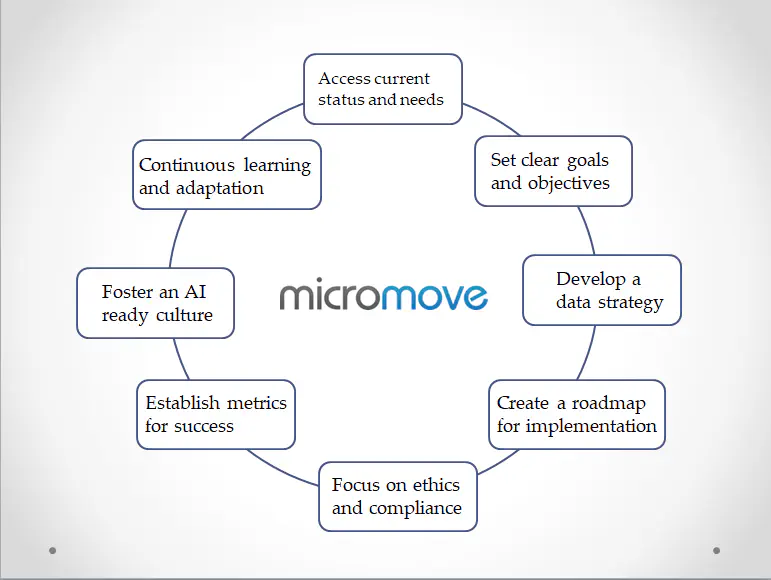 Access current status and needs

Set clear goals and objectives

Develop a data strategy

Create a roadmap for implementation

Focus on ethics and compliance

Establish metrics for success

Foster an AI ready culture

Continuous learning and adaptation

micromove